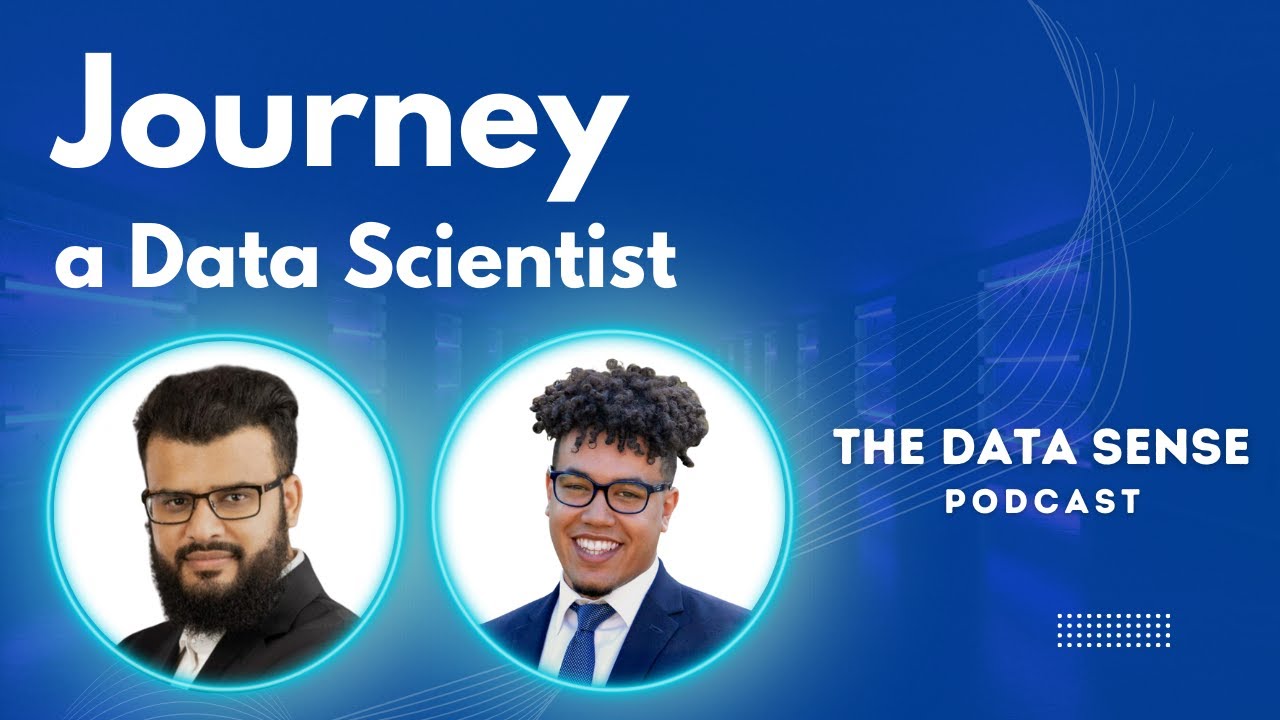 Journey
a Data Scientist

THE DATA SENSE
PODCAST